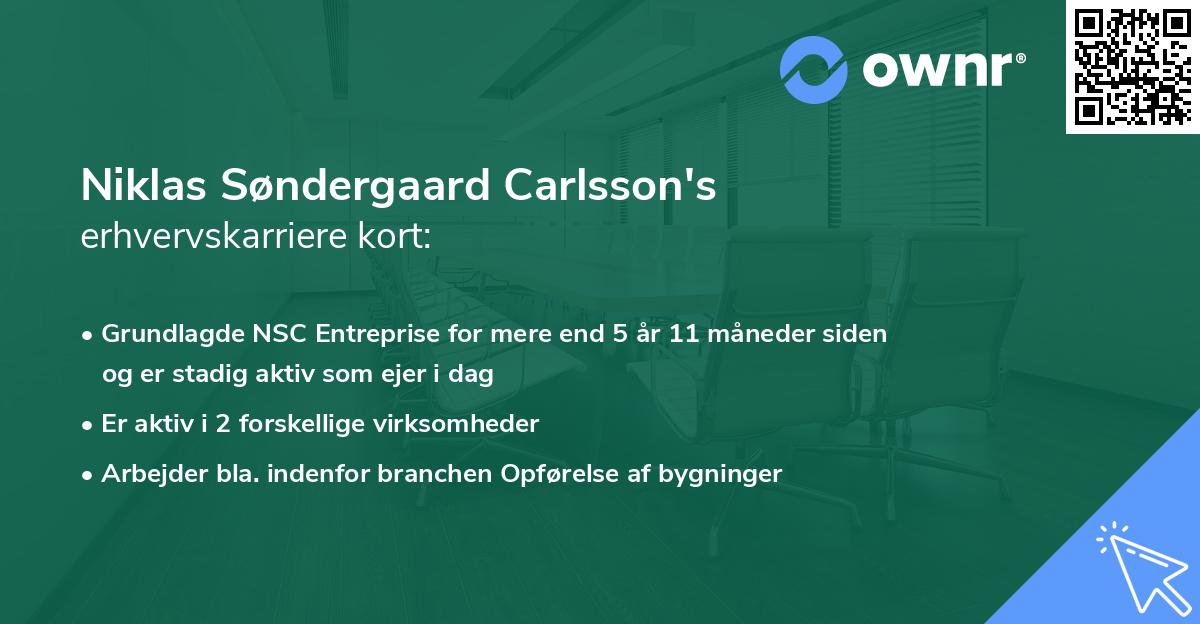 ownr®

Niklas Søndergaard Carlsson's
erhvervskarriere kort:

• Grundlagde NSC Entreprise for mere end 5 år 11 måneder siden og er stadig aktiv som ejer i dag
• Er aktiv i 2 forskellige virksomheder
• Arbejder bla. indenfor branchen Opførelse af bygninger